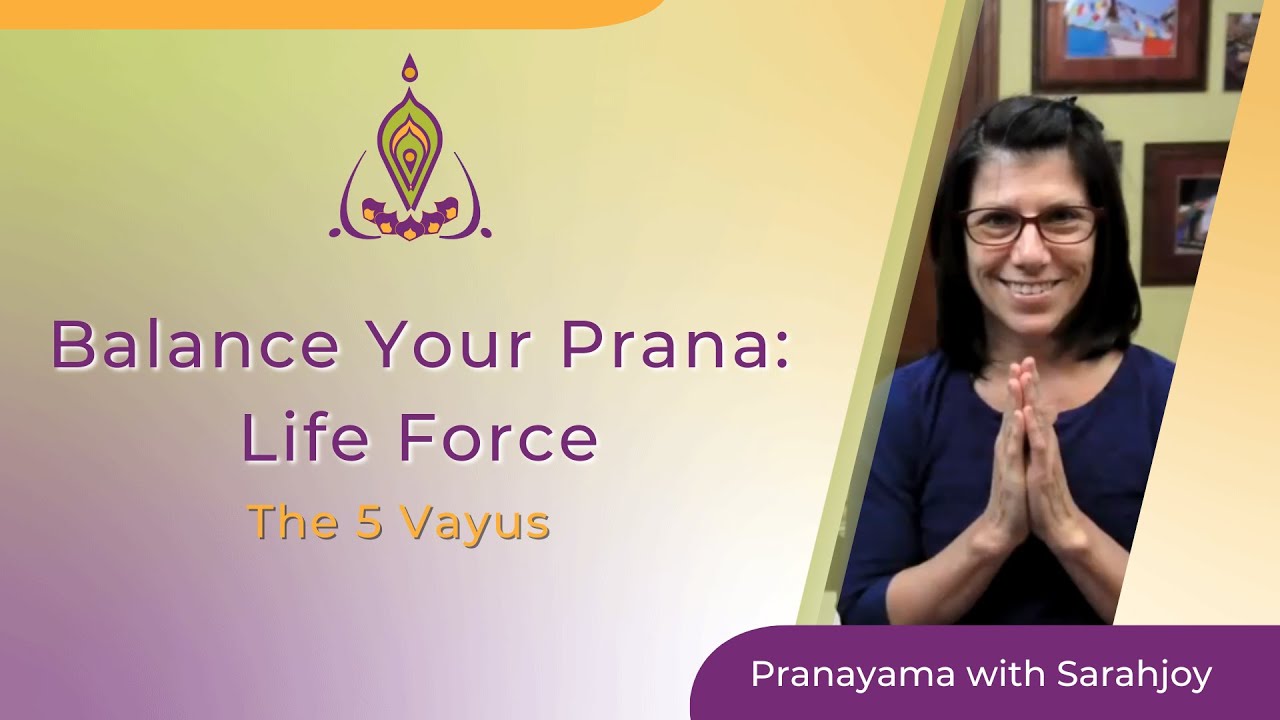 Balance Your Prana: Life Force

The 5 Vayus

Pranayama with Sarahjoy